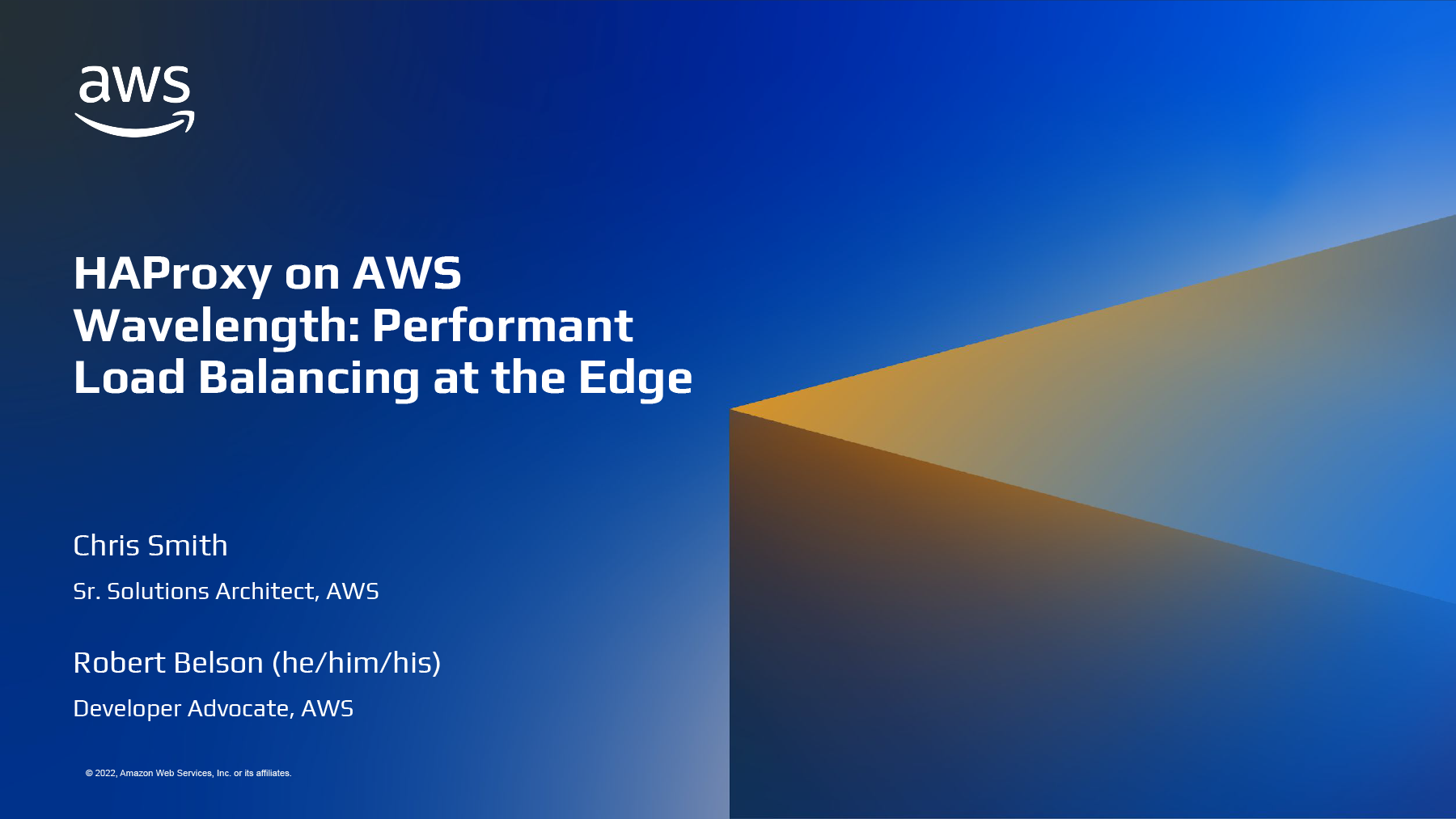 aws

HAProxy on AWS Wavelength: Performant Load Balancing at the Edge

Chris Smith

Sr. Solutions Architect, AWS

Robert Belson (he/him/his)

Developer Advocate, AWS

© 2022, Amazon Web Services, Inc. or its affiliates.